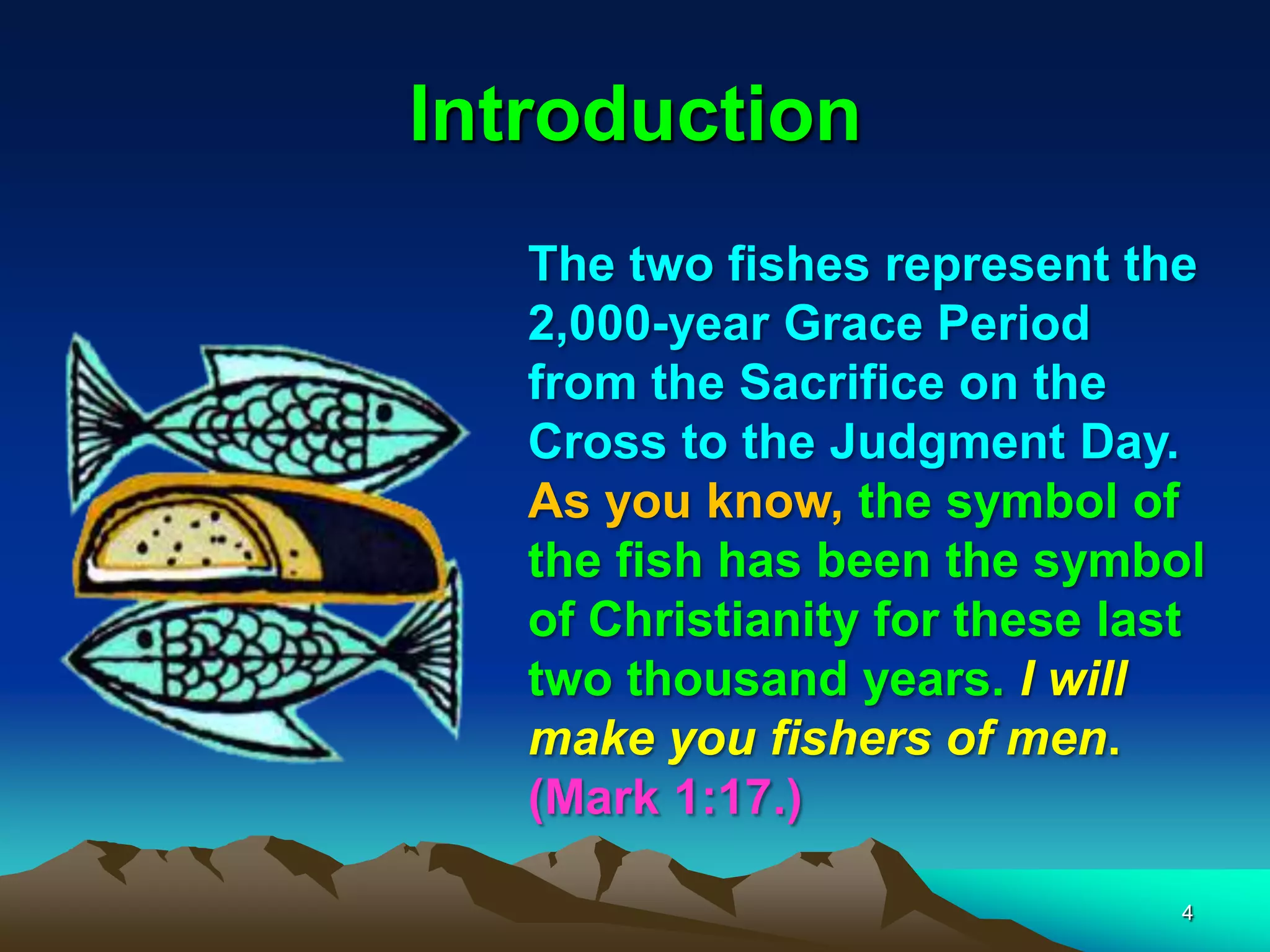 Introduction

The two fishes represent the 2,000-year Grace Period from the Sacrifice on the Cross to the Judgment Day. As you know, the symbol of the fish has been the symbol of Christianity for these last two thousand years. I will make you fishers of men. (Mark 1:17.)

4